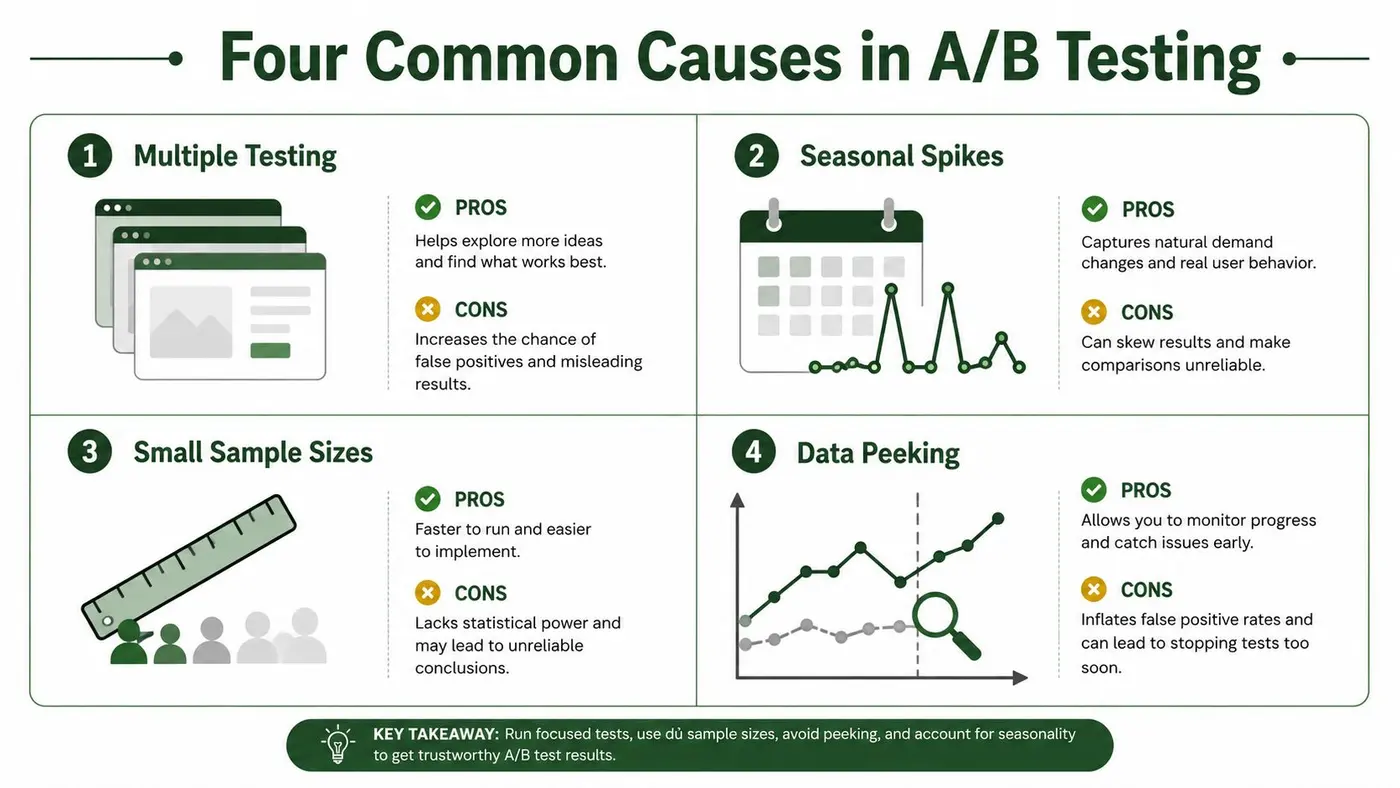 Four Common Causes in A/B Testing

1 Multiple Testing

PROS
Helps explore more ideas and find what works best.

CONS
Increases the chance of false positives and misleading results.

2 Seasonal Spikes

PROS
Captures natural demand changes and real user behavior.

CONS
Can skew results and make comparisons unreliable.

3 Small Sample Sizes

PROS
Faster to run and easier to implement.

CONS
Lacks statistical power and may lead to unreliable conclusions.

4 Data Peeking

PROS
Allows you to monitor progress and catch issues early.

CONS
Inflates false positive rates and can lead to stopping tests too soon.

KEY TAKEAWAY: Run focused tests, use dủ sample sizes, avoid peeking, and account for seasonality to get trustworthy A/B test results.